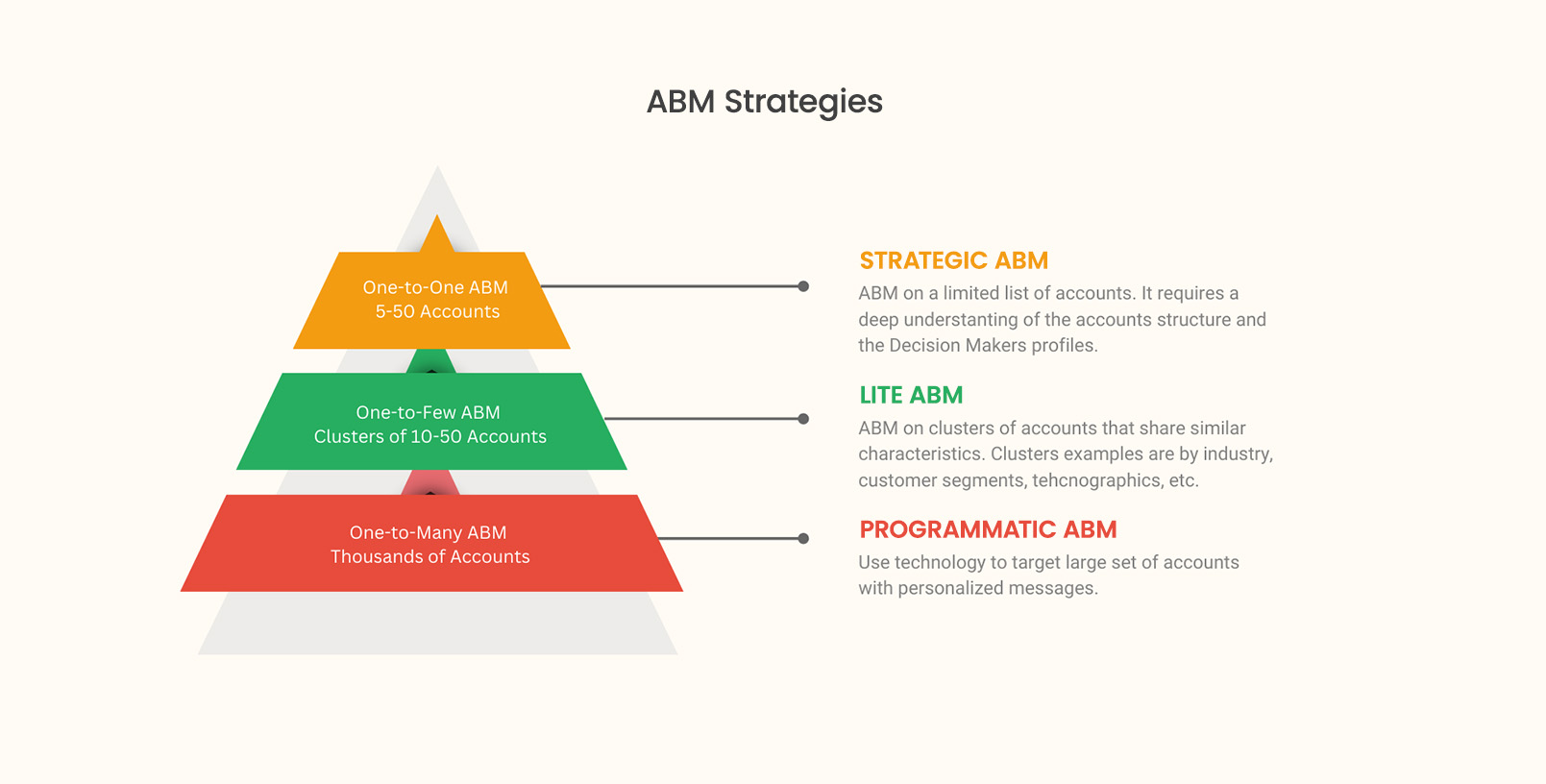 ABM Strategies

One-to-One ABM
5-50 Accounts

One-to-Few ABM
Clusters of 10-50 Accounts

One-to-Many ABM
Thousands of Accounts

STRATEGIC ABM
ABM on a limited list of accounts. It requires a deep understanting of the accounts structure and the Decision Makers profiles.

LITE ABM
ABM on clusters of accounts that share similar characteristics. Clusters examples are by industry, customer segments, tehcnographics, etc.

PROGRAMMATIC ABM
Use technology to target large set of accounts with personalized messages.